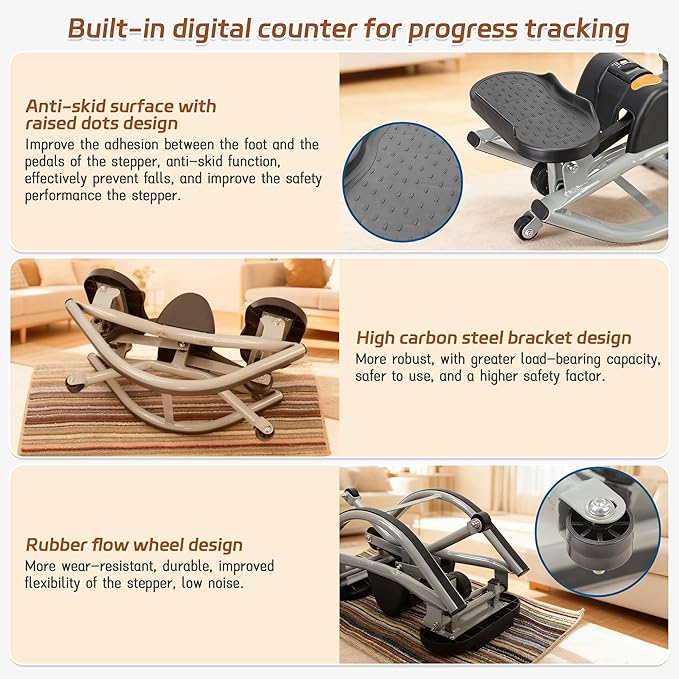 Built-in digital counter for progress tracking

Anti-skid surface with raised dots design

Improve the adhesion between the foot and the pedals of the stepper, anti-skid function, effectively prevent falls, and improve the safety performance the stepper.

High carbon steel bracket design

More robust, with greater load-bearing capacity, safer to use, and a higher safety factor.

Rubber flow wheel design

More wear-resistant, durable, improved flexibility of the stepper, low noise.